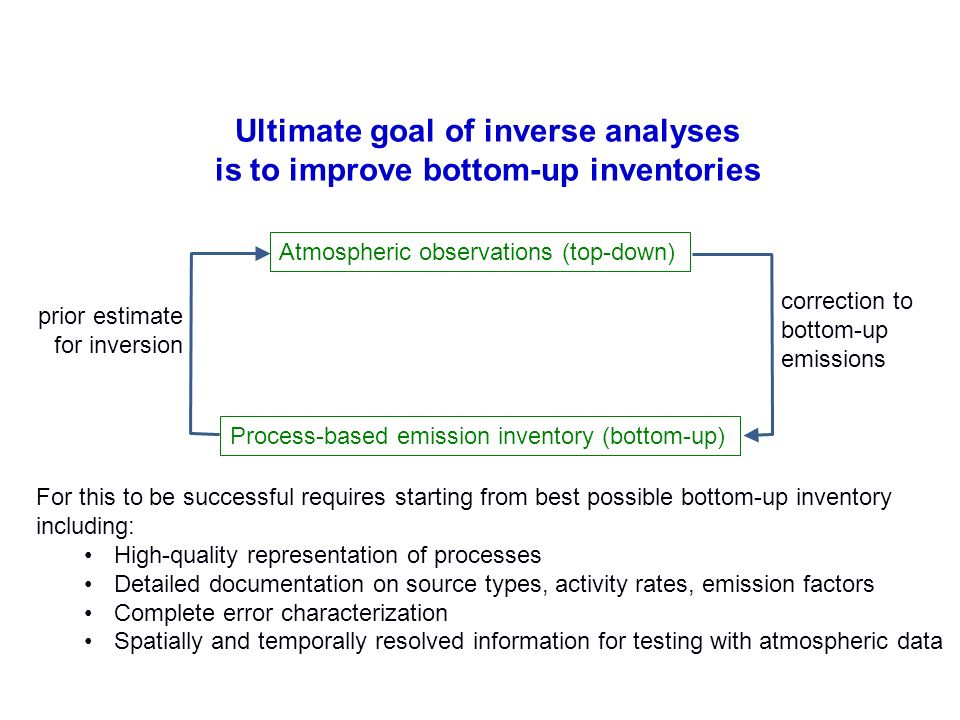 Ultimate goal of inverse analyses is to improve bottom-up inventories

Atmospheric observations (top-down)

prior estimate for inversion

correction to bottom-up emissions

Process-based emission inventory (bottom-up)

For this to be successful requires starting from best possible bottom-up inventory including:
• High-quality representation of processes
• Detailed documentation on source types, activity rates, emission factors
• Complete error characterization
• Spatially and temporally resolved information for testing with atmospheric data